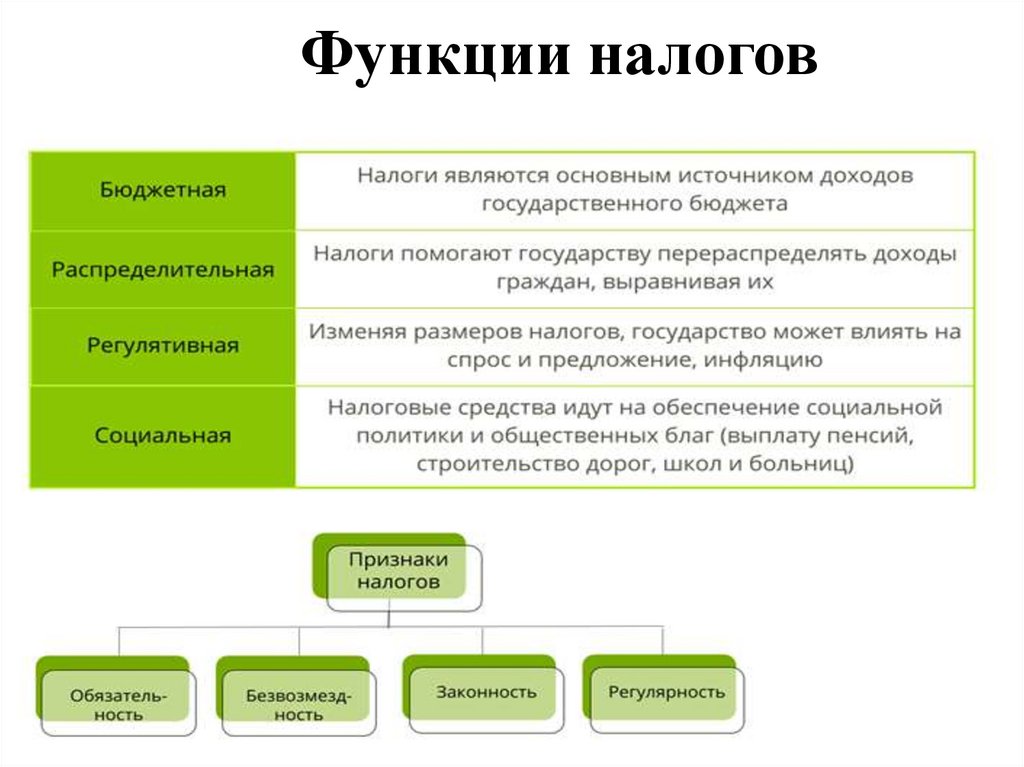 Функции налогов

| Бюджетная | Налоги являются основным источником доходов государственного бюджета |
|---|---|
| Распределительная | Налоги помогают государству перераспределять доходы граждан, выравнивая их |
| Регулятивная | Изменяя размеров налогов, государство может влиять на спрос и предложение, инфляцию |
| Социальная | Налоговые средства идут на обеспечение социальной политики и общественных благ (выплату пенсий, строительство дорог, школ и больниц) |

Признаки налогов

Обязательность

Безвозмездность

Законность

Регулярность